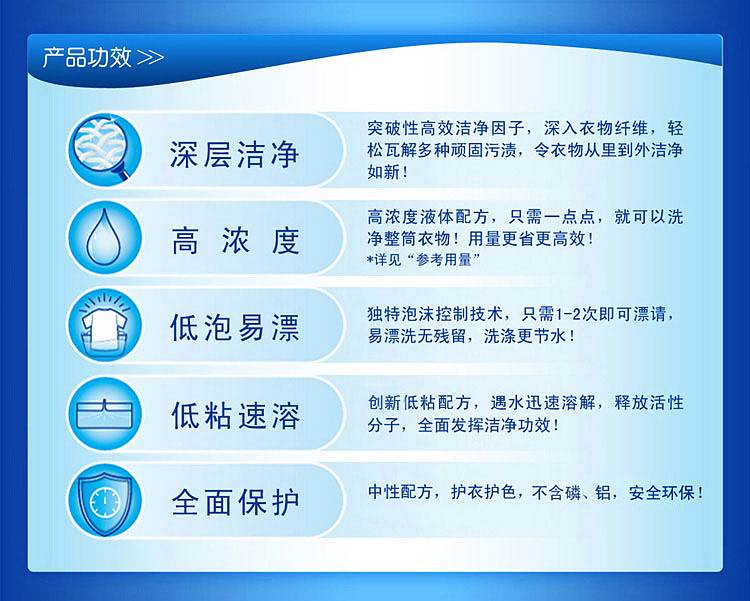 产品功效 >>

深层洁净

突破性高效洁净因子，深入衣物纤维，轻松瓦解多种顽固污渍，令衣物从里到外洁净如新！

高 浓 度

高浓度液体配方，只需一点点，就可以洗净整筒衣物！用量更省更高效！
*详见“参考用量”

低泡易漂

独特泡沫控制技术，只需1-2次即可漂请，易漂洗无残留，洗涤更节水！

低粘速溶

创新低粘配方，遇水迅速溶解，释放活性分子，全面发挥洁净功效！

全面保护

中性配方，护衣护色，不含磷、铝，安全环保！